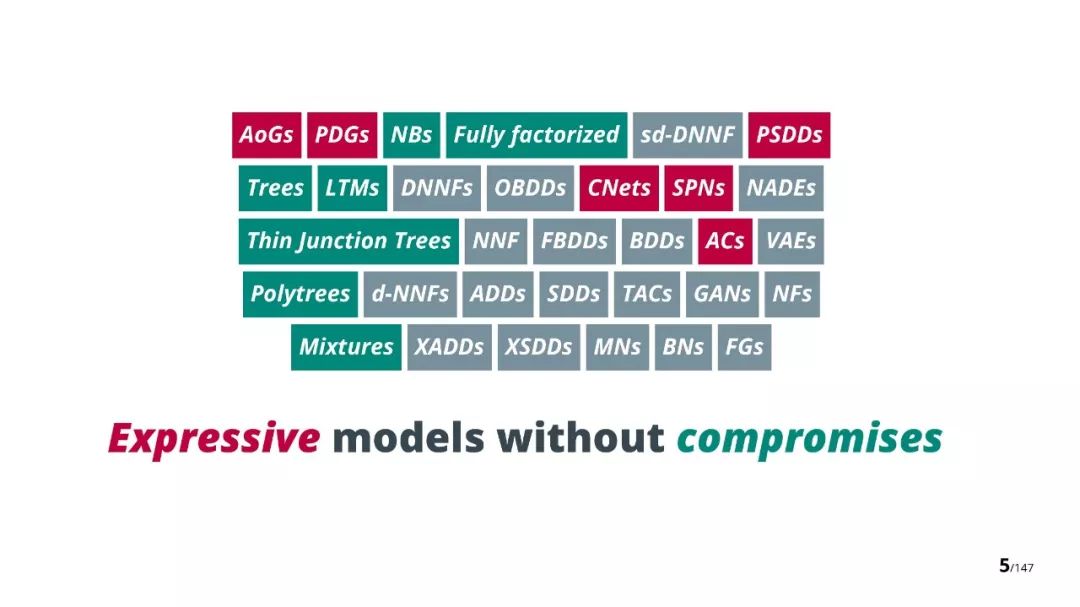 AoGs PDGs NBs Fully factorized sd-DNNF PSDDs

Trees LTMs DNNFs OBDDs CNets SPNs NADEs

Thin Junction Trees NNF FBDDs BDDs ACs VAEs

Polytrees d-NNFs ADDs SDDs TACs GANs NFs

Mixtures XADDs XSDDs MNs BNs FGs

Expressive models without compromises

5/147